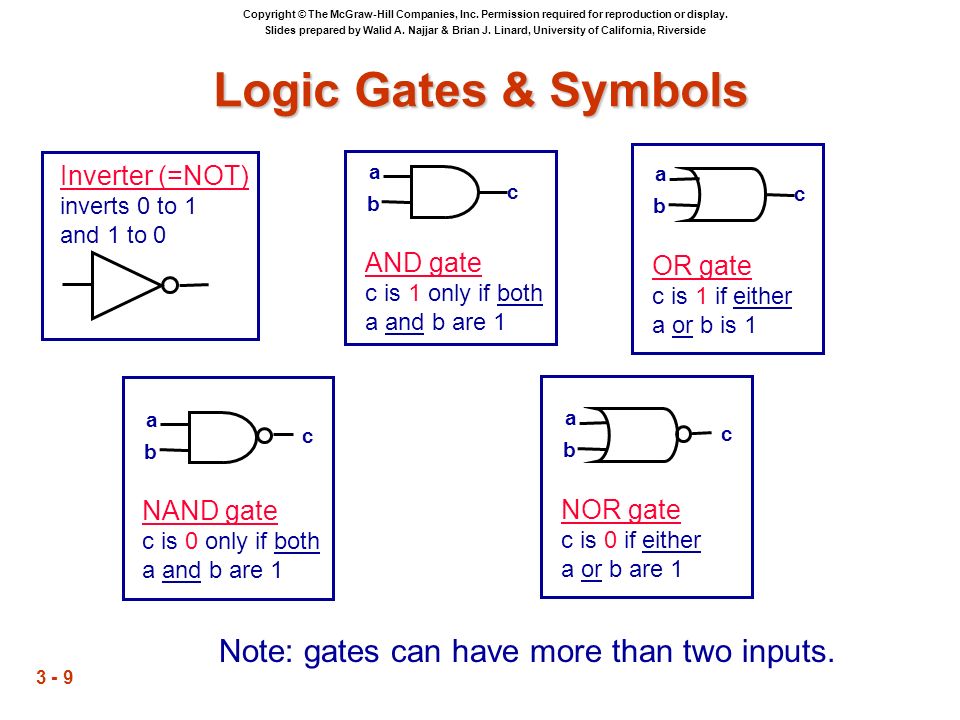 Copyright © The McGraw-Hill Companies, Inc. Permission required for reproduction or display.
Slides prepared by Walid A. Najjar & Brian J. Linard, University of California, Riverside

Logic Gates & Symbols

Inverter (=NOT)
inverts 0 to 1
and 1 to 0

a
b
c
AND gate
c is 1 only if both
a and b are 1

a
b
c
OR gate
c is 1 if either
a or b is 1

a
b
c
NAND gate
c is 0 only if both
a and b are 1

a
b
c
NOR gate
c is 0 if either
a or b are 1

Note: gates can have more than two inputs.

3 - 9